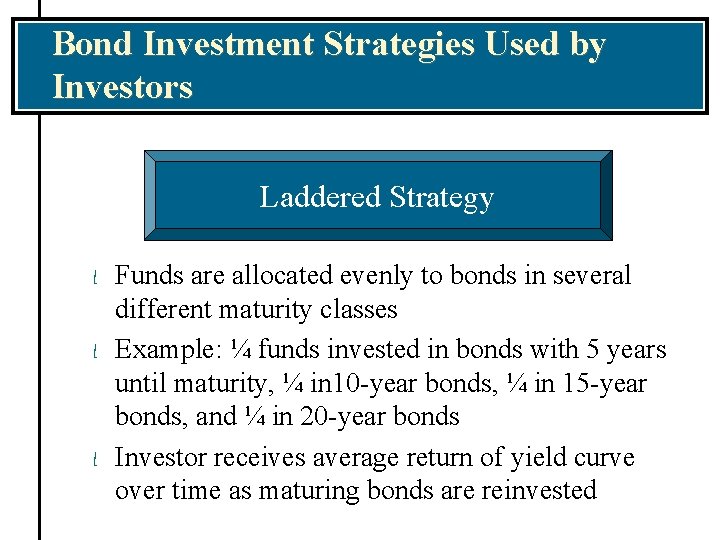 Bond Investment Strategies Used by Investors

Laddered Strategy

ℓ Funds are allocated evenly to bonds in several different maturity classes

ℓ Example: ¼ funds invested in bonds with 5 years until maturity, ¼ in10-year bonds, ¼ in 15-year bonds, and ¼ in 20-year bonds

ℓ Investor receives average return of yield curve over time as maturing bonds are reinvested